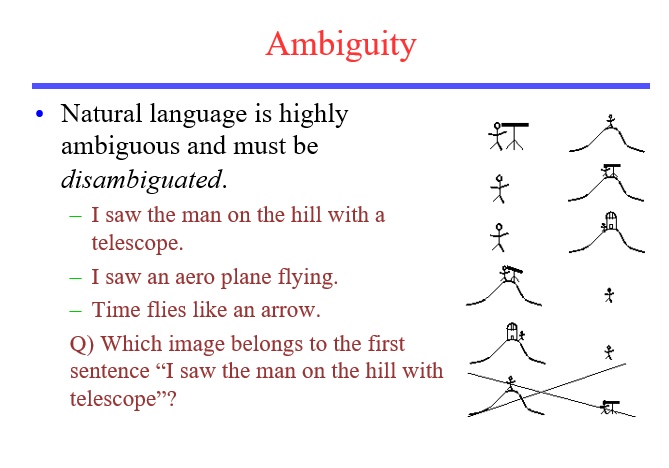 Ambiguity

• Natural language is highly ambiguous and must be *disambiguated*.

– I saw the man on the hill with a telescope.

– I saw an aero plane flying.

– Time flies like an arrow.

Q) Which image belongs to the first sentence “I saw the man on the hill with telescope”?